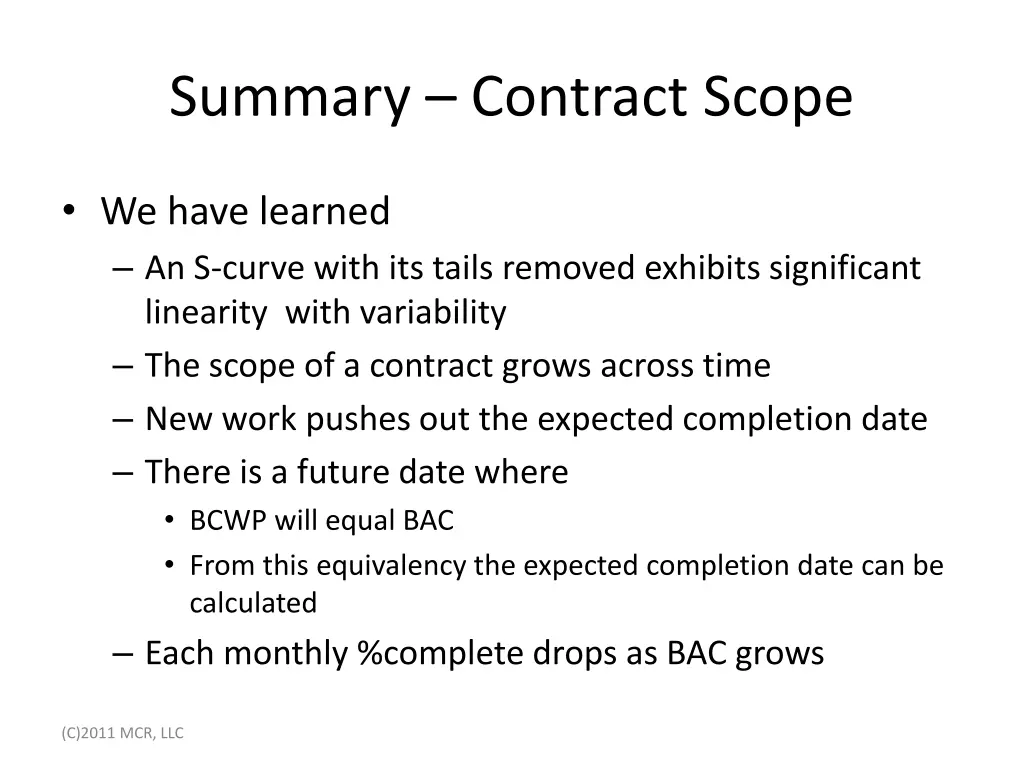 Summary – Contract Scope

• We have learned
– An S-curve with its tails removed exhibits significant linearity with variability
– The scope of a contract grows across time
– New work pushes out the expected completion date
– There is a future date where
• BCWP will equal BAC
• From this equivalency the expected completion date can be calculated
– Each monthly %complete drops as BAC grows

(C)2011 MCR, LLC